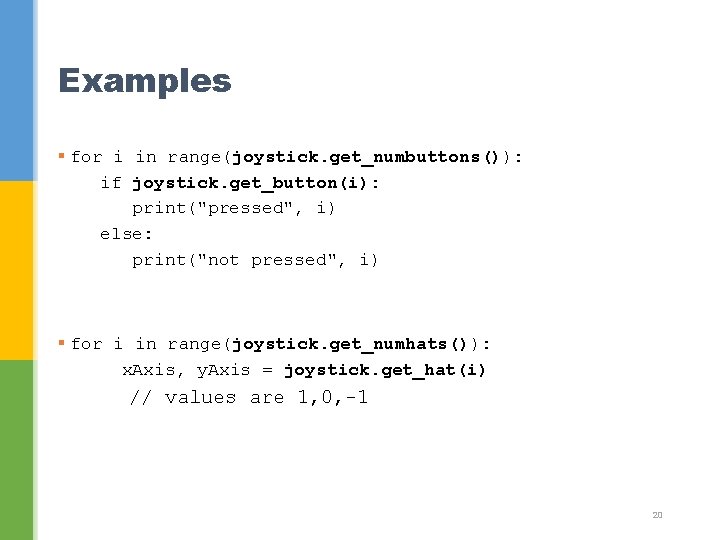 Examples

▪ for i in range(joystick.get_numbuttons()):
    if joystick.get_button(i):
        print("pressed", i)
    else:
        print("not pressed", i)

▪ for i in range(joystick.get_numhats()):
        xAxis, yAxis = joystick.get_hat(i)
        // values are 1,0,-1

20